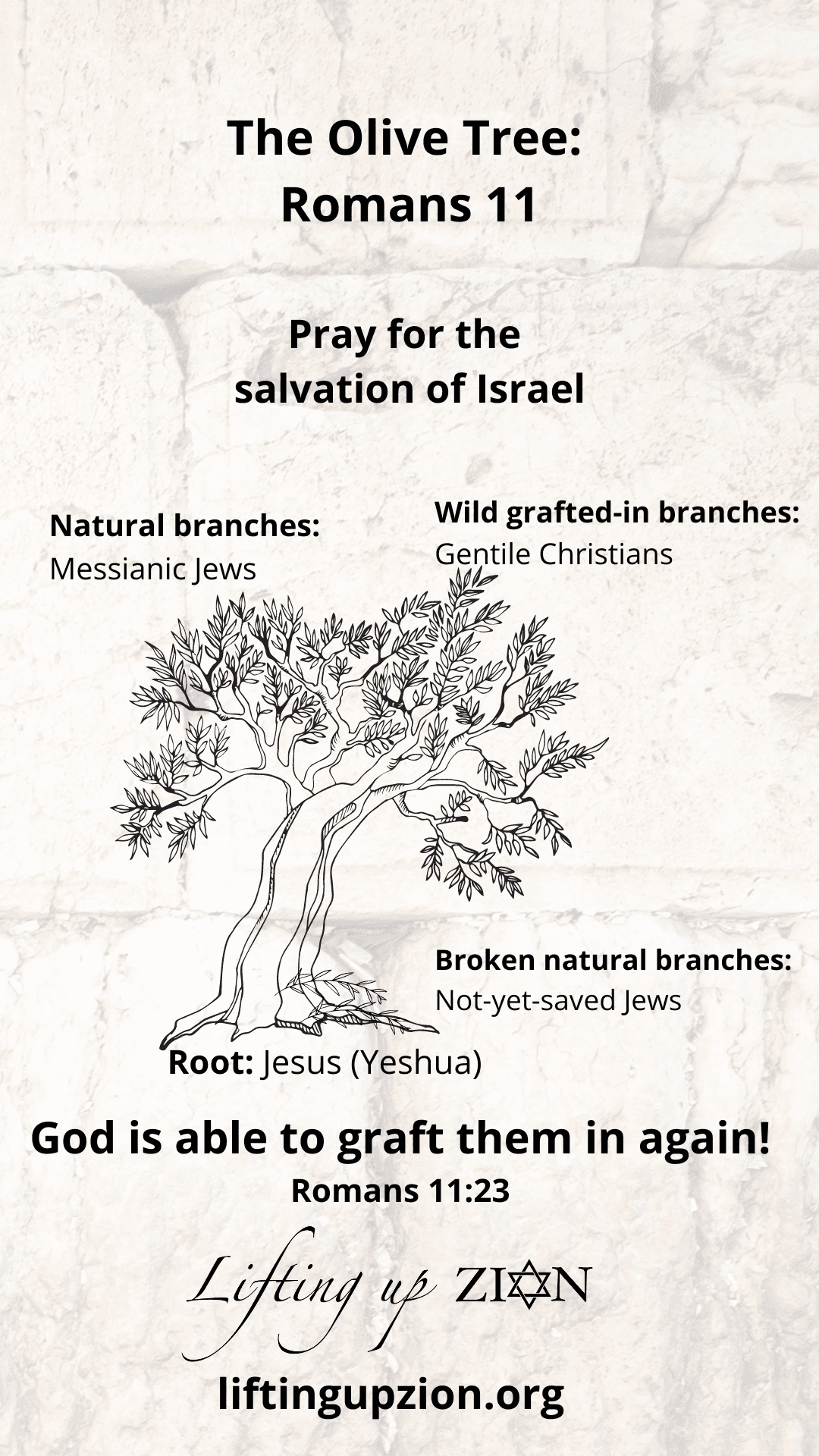 The Olive Tree:
Romans 11

Pray for the
salvation of Israel

Natural branches:
Messianic Jews

Wild grafted-in branches:
Gentile Christians

Broken natural branches:
Not-yet-saved Jews

Root: Jesus (Yeshua)

God is able to graft them in again!
Romans 11:23

Lifting up ZION

liftingupzion.org